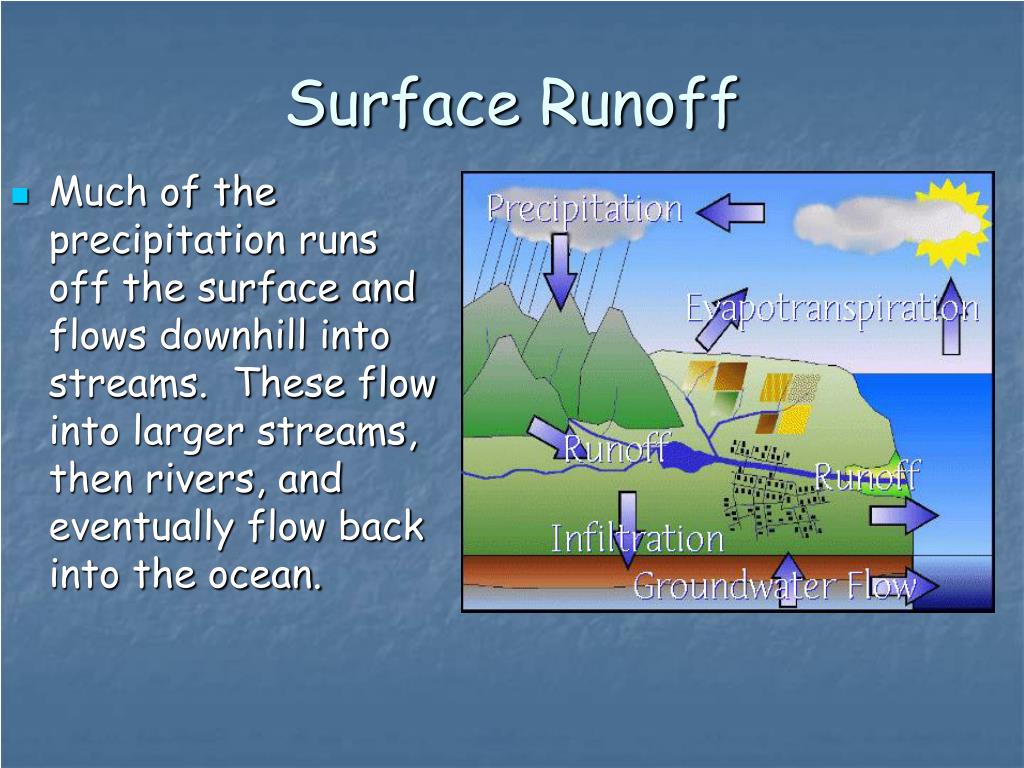 Surface Runoff

Much of the precipitation runs off the surface and flows downhill into streams. These flow into larger streams, then rivers, and eventually flow back into the ocean.

Precipitation

Evapotranspiration

Runoff

Runoff

Infiltration

Groundwater Flow